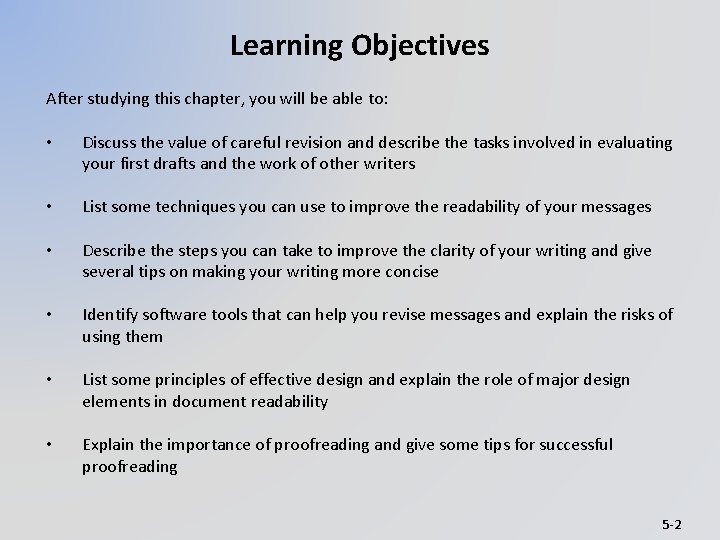 Learning Objectives

After studying this chapter, you will be able to:

• Discuss the value of careful revision and describe the tasks involved in evaluating your first drafts and the work of other writers

• List some techniques you can use to improve the readability of your messages

• Describe the steps you can take to improve the clarity of your writing and give several tips on making your writing more concise

• Identify software tools that can help you revise messages and explain the risks of using them

• List some principles of effective design and explain the role of major design elements in document readability

• Explain the importance of proofreading and give some tips for successful proofreading

5-2